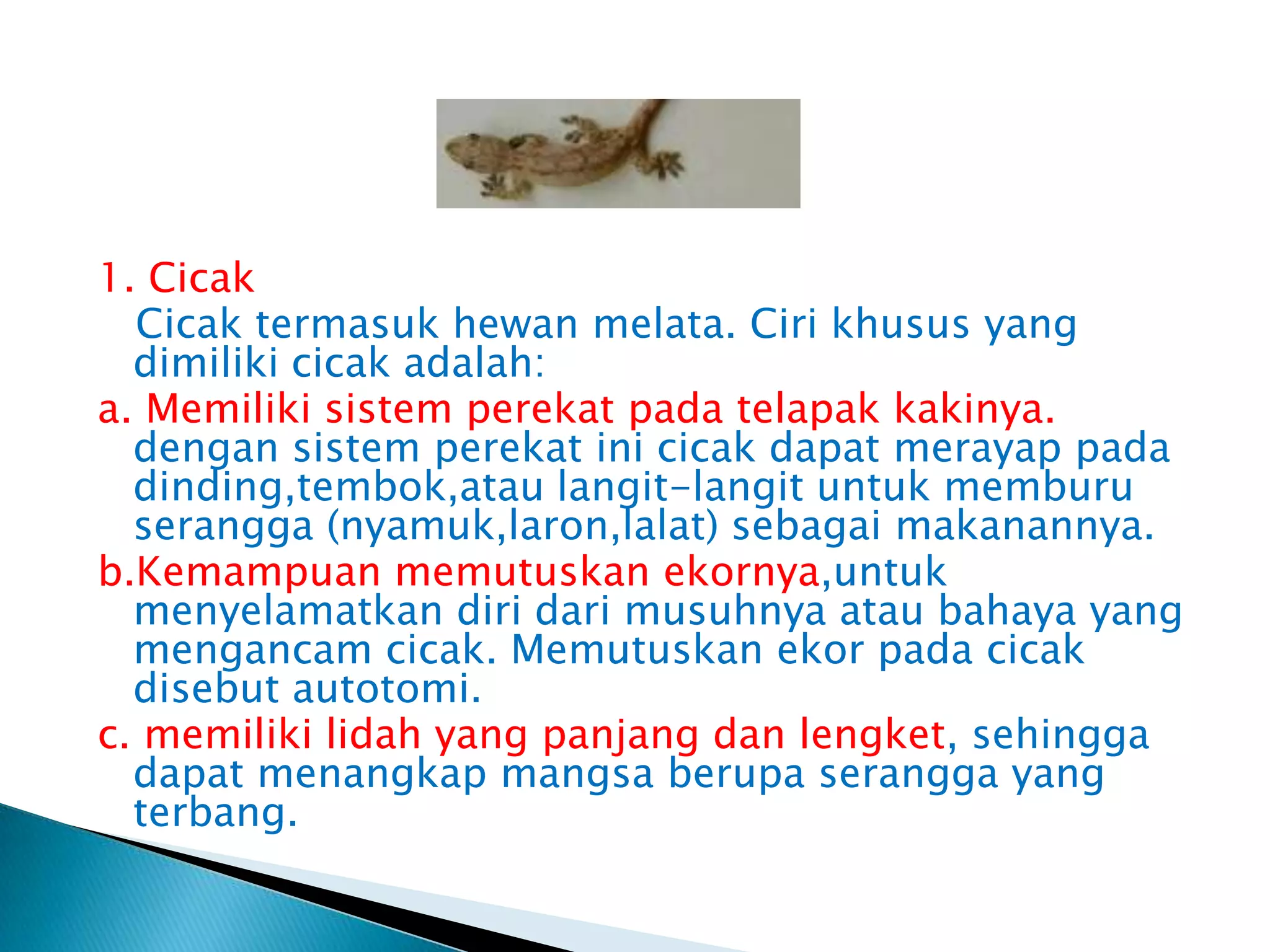 1. Cicak

Cicak termasuk hewan melata. Ciri khusus yang dimiliki cicak adalah:

a. Memiliki sistem perekat pada telapak kakinya. dengan sistem perekat ini cicak dapat merayap pada dinding,tembok,atau langit-langit untuk memburu serangga (nyamuk,laron,lalat) sebagai makanannya.

b.Kemampuan memutuskan ekornya,untuk menyelamatkan diri dari musuhnya atau bahaya yang mengancam cicak. Memutuskan ekor pada cicak disebut autotomi.

c. memiliki lidah yang panjang dan lengket, sehingga dapat menangkap mangsa berupa serangga yang terbang.